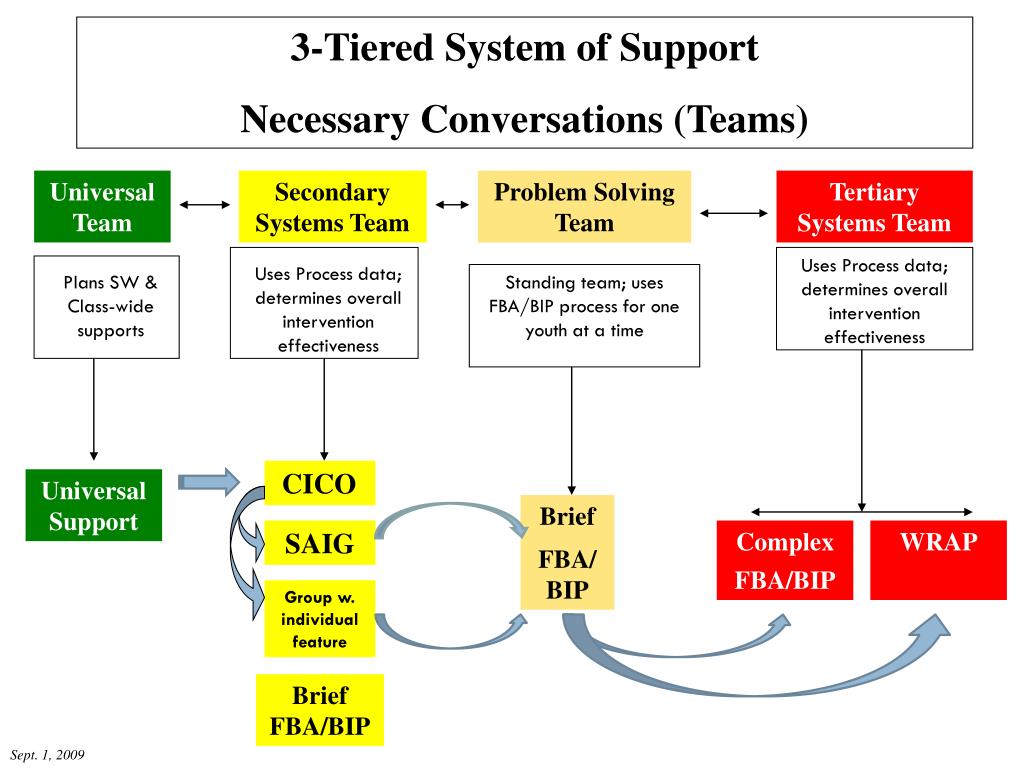 3-Tiered System of Support

Necessary Conversations (Teams)

Universal Team

Secondary Systems Team

Problem Solving Team

Tertiary Systems Team

Plans SW & Class-wide supports

Uses Process data; determines overall intervention effectiveness

Standing team; uses FBA/BIP process for one youth at a time

Uses Process data; determines overall intervention effectiveness

Universal Support

CICO

SAIG

Group w. individual feature

Brief FBA/BIP

Brief FBA/ BIP

Complex FBA/BIP

WRAP

Sept. 1, 2009